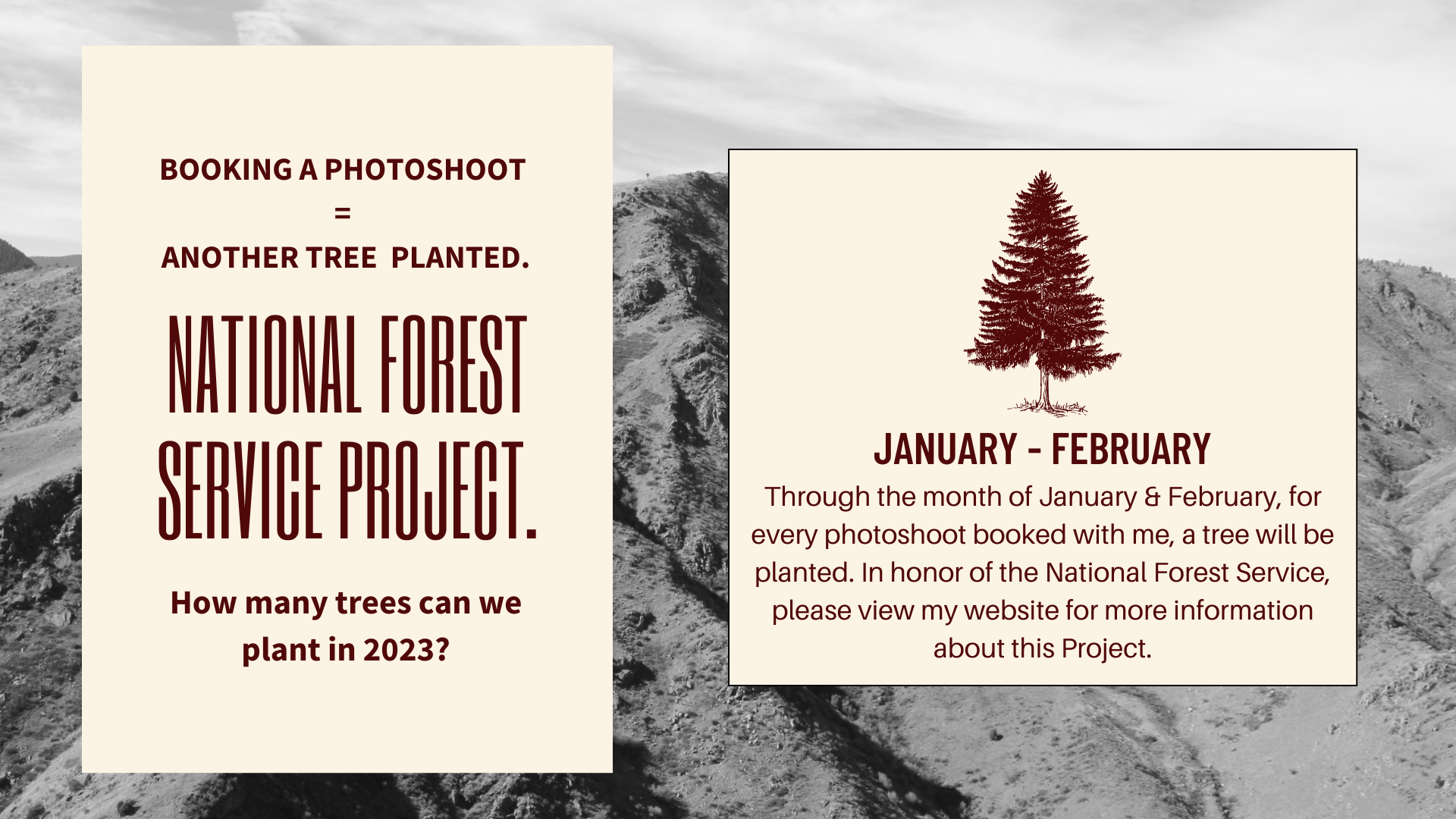 BOOKING A PHOTOSHOOT
=
ANOTHER TREE PLANTED.

NATIONAL FOREST SERVICE PROJECT.

How many trees can we plant in 2023?

JANUARY - FEBRUARY

Through the month of January & February, for every photoshoot booked with me, a tree will be planted. In honor of the National Forest Service, please view my website for more information about this Project.